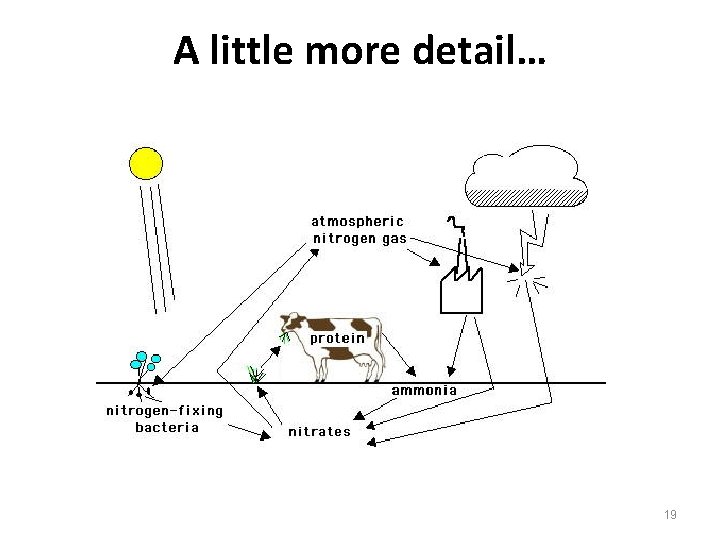 A little more detail…

atmospheric nitrogen gas

protein

ammonia

nitrogen-fixing bacteria

nitrates

19